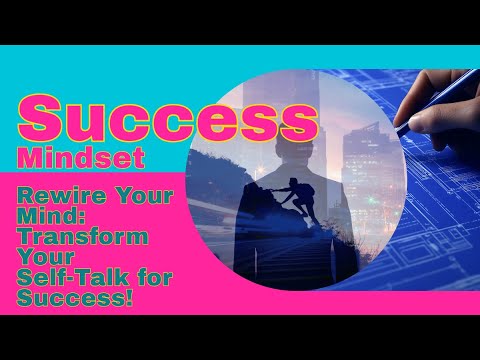 Success
Mindset

Rewire Your Mind: Transform Your Self-Talk for Success!